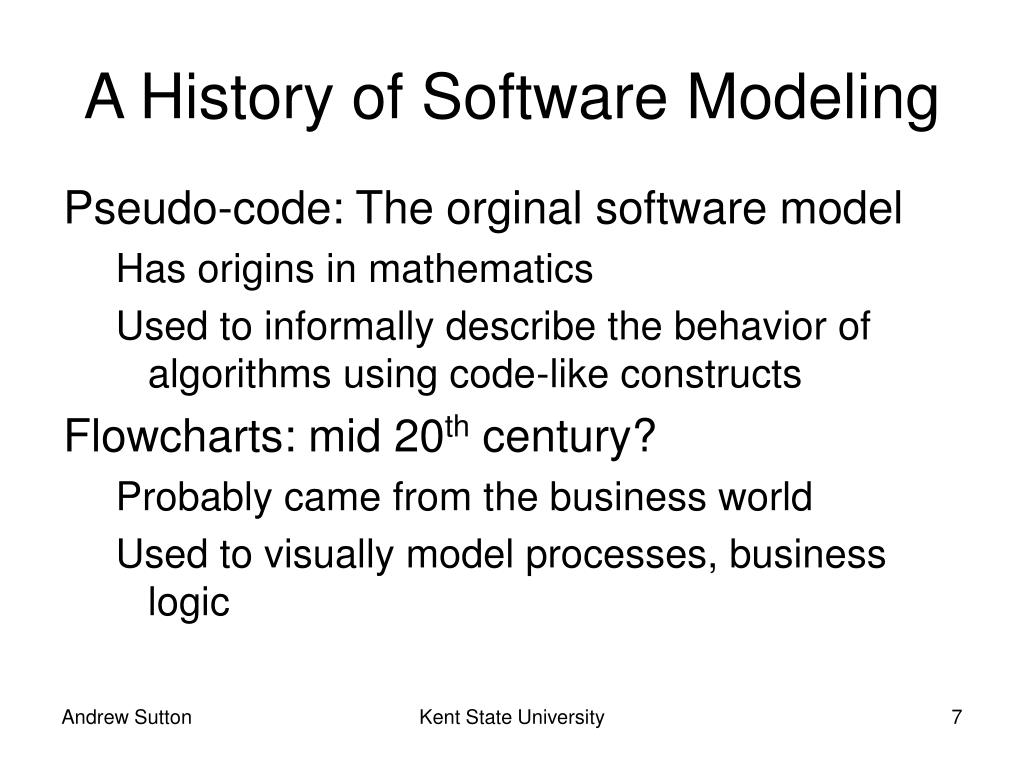 A History of Software Modeling

Pseudo-code: The orginal software model

Has origins in mathematics

Used to informally describe the behavior of algorithms using code-like constructs

Flowcharts: mid 20$^{th}$ century?

Probably came from the business world

Used to visually model processes, business logic

Andrew Sutton

Kent State University

7